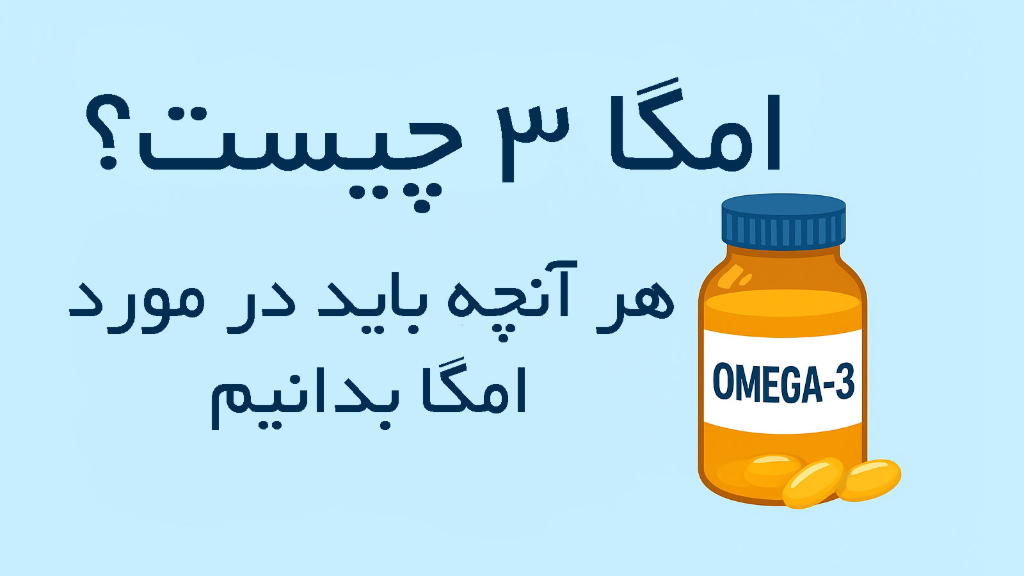 امگا ۳ چیست؟

هر آنچه باید در مورد امگا بدانیم

OMEGA-3